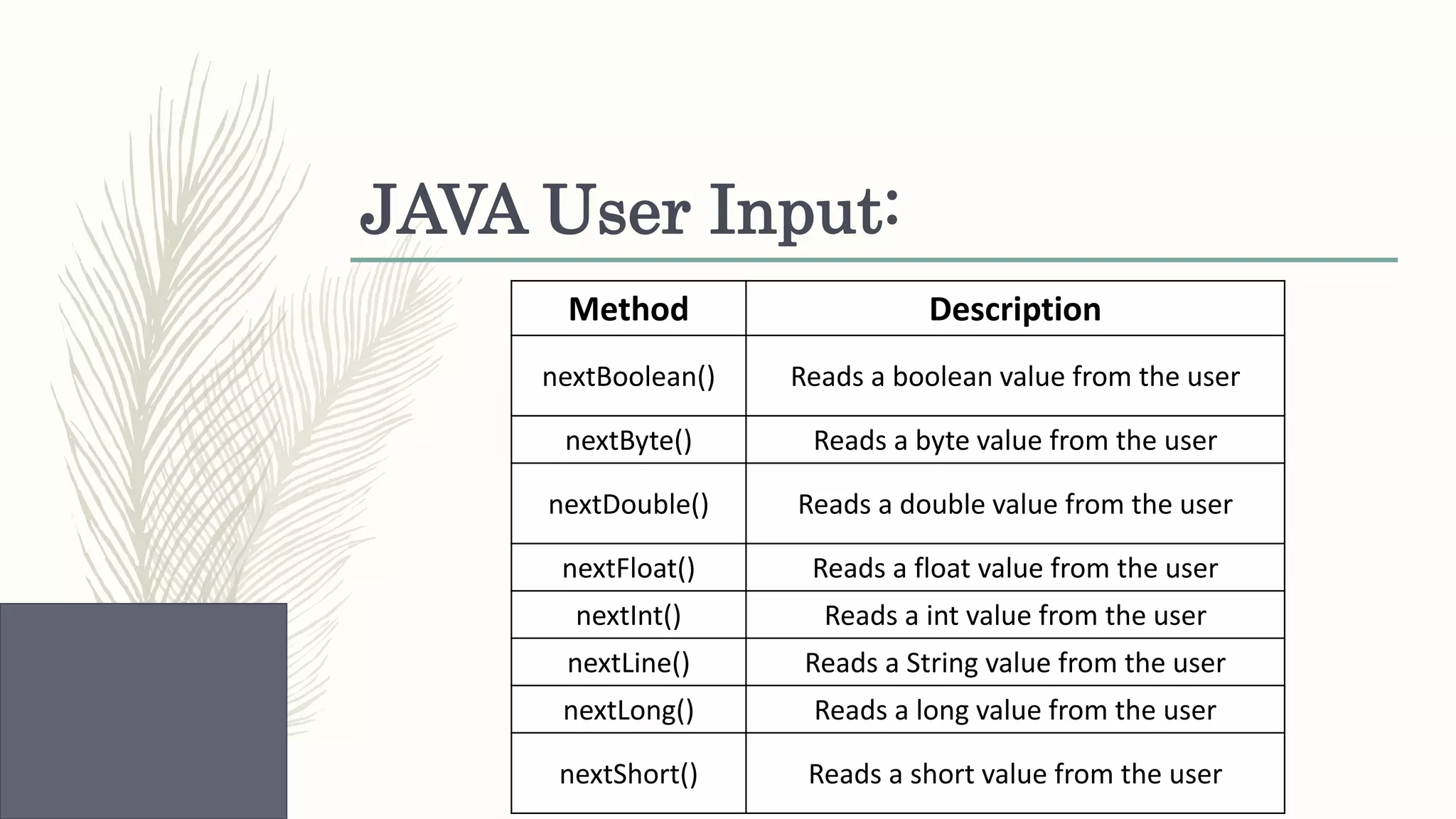 JAVA User Input:

| Method | Description |
|---|---|
| nextBoolean() | Reads a boolean value from the user |
| nextByte() | Reads a byte value from the user |
| nextDouble() | Reads a double value from the user |
| nextFloat() | Reads a float value from the user |
| nextInt() | Reads a int value from the user |
| nextLine() | Reads a String value from the user |
| nextLong() | Reads a long value from the user |
| nextShort() | Reads a short value from the user |